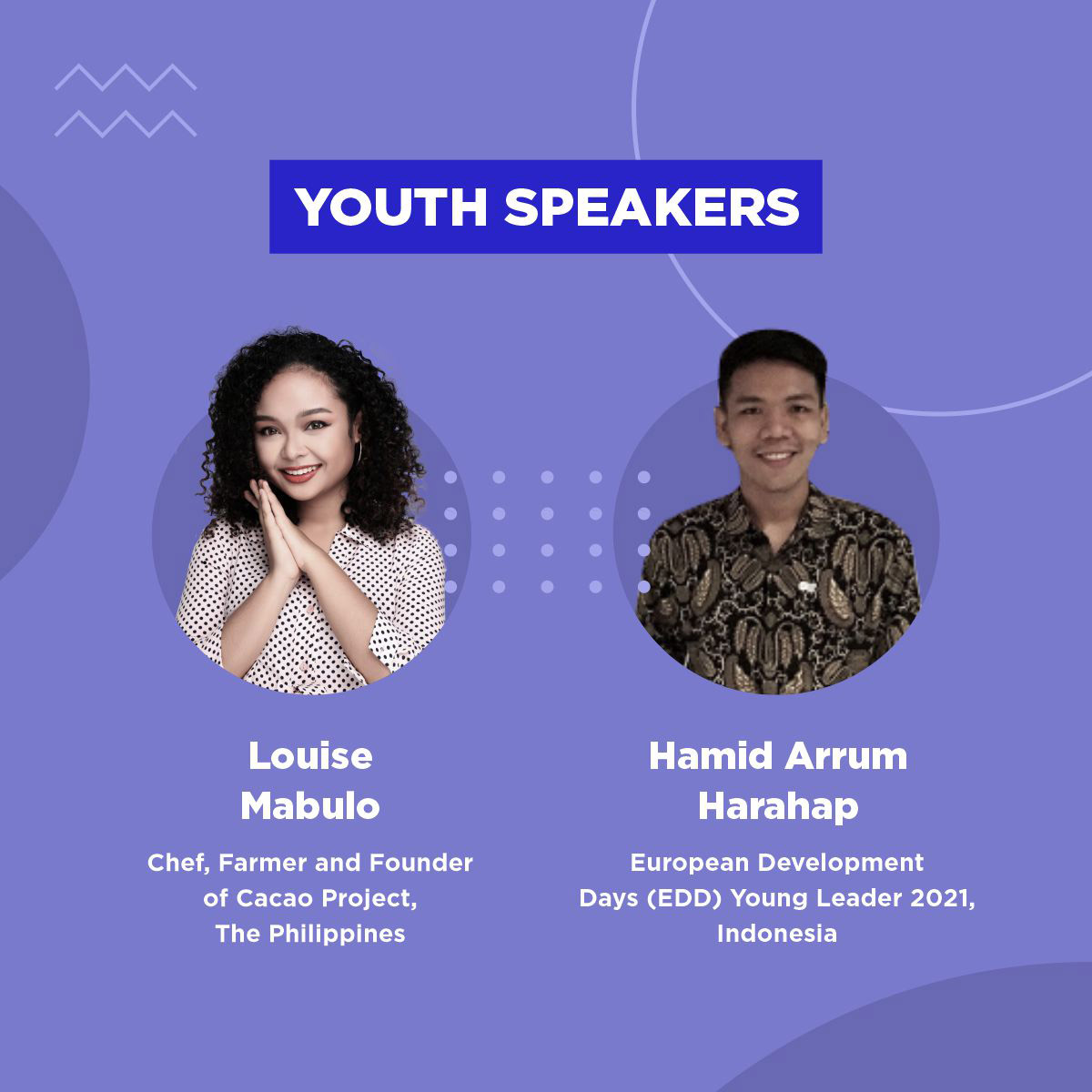 YOUTH SPEAKERS

Louise Mabulo

Chef, Farmer and Founder of Cacao Project, The Philippines

Hamid Arrum Harahap

European Development Days (EDD) Young Leader 2021, Indonesia